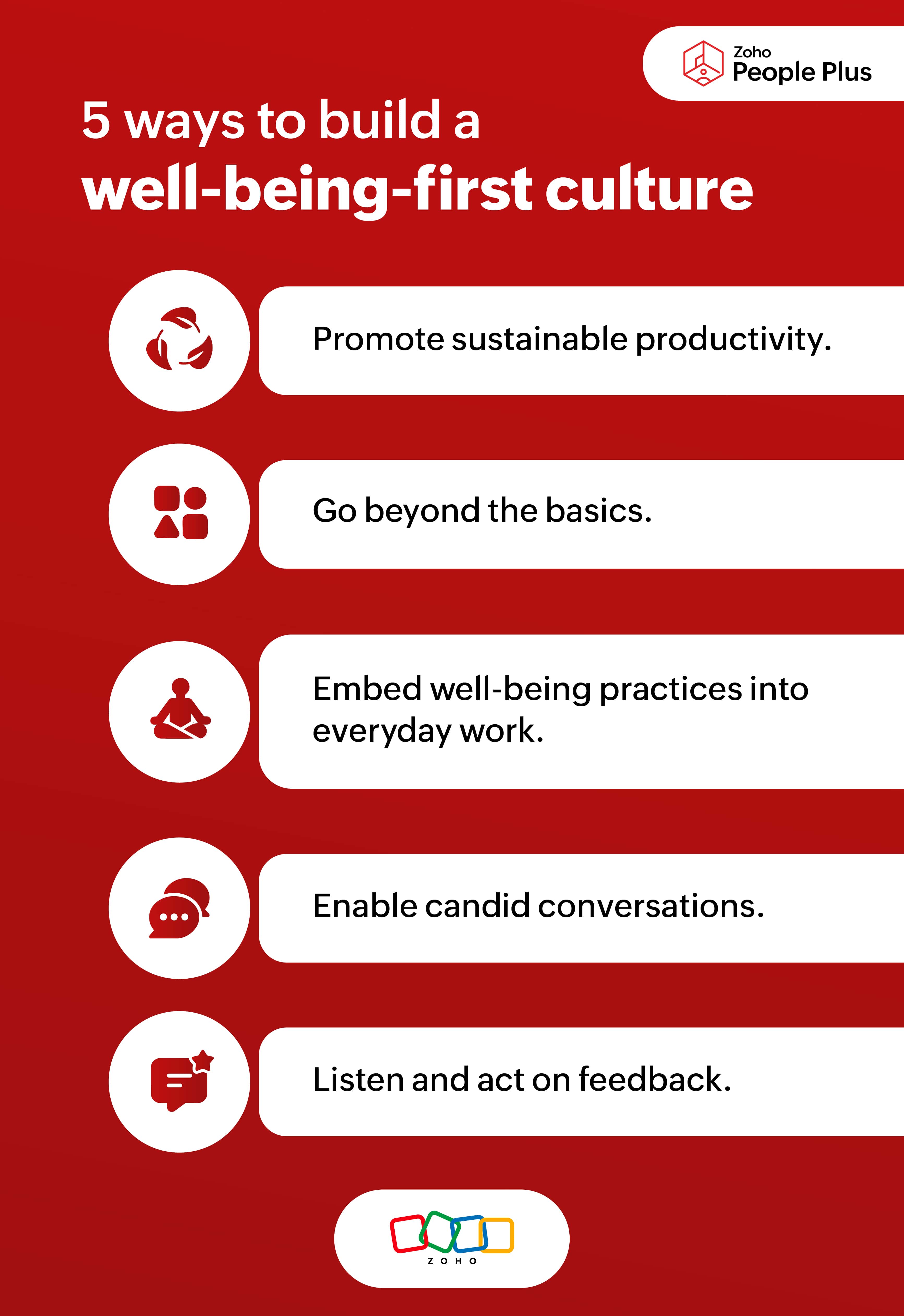 Zoho
People Plus

5 ways to build a
well-being-first culture

Promote sustainable productivity.

Go beyond the basics.

Embed well-being practices into everyday work.

Enable candid conversations.

Listen and act on feedback.

ZOHO